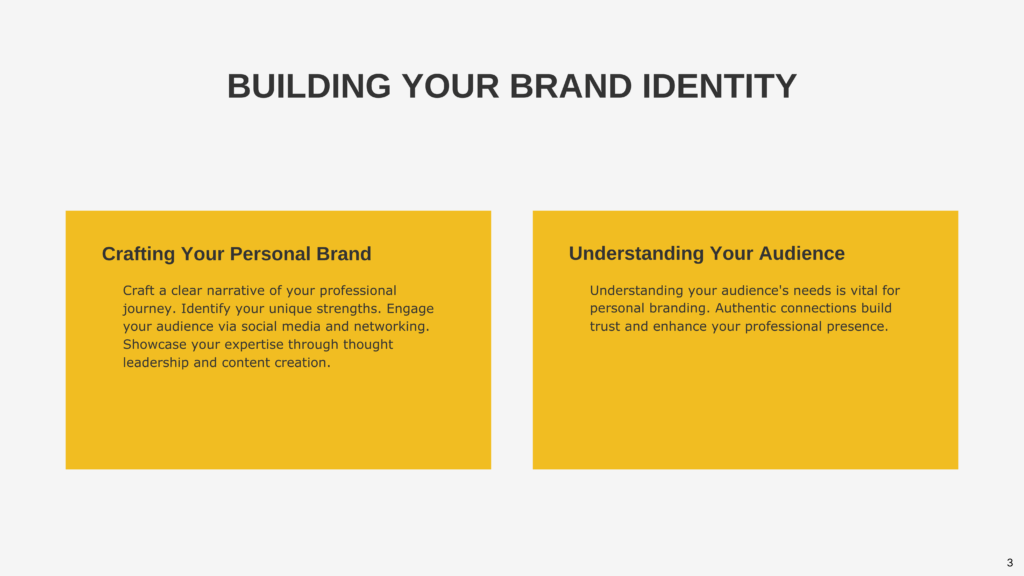 BUILDING YOUR BRAND IDENTITY

Crafting Your Personal Brand

Craft a clear narrative of your professional journey. Identify your unique strengths. Engage your audience via social media and networking. Showcase your expertise through thought leadership and content creation.

Understanding Your Audience

Understanding your audience's needs is vital for personal branding. Authentic connections build trust and enhance your professional presence.

3